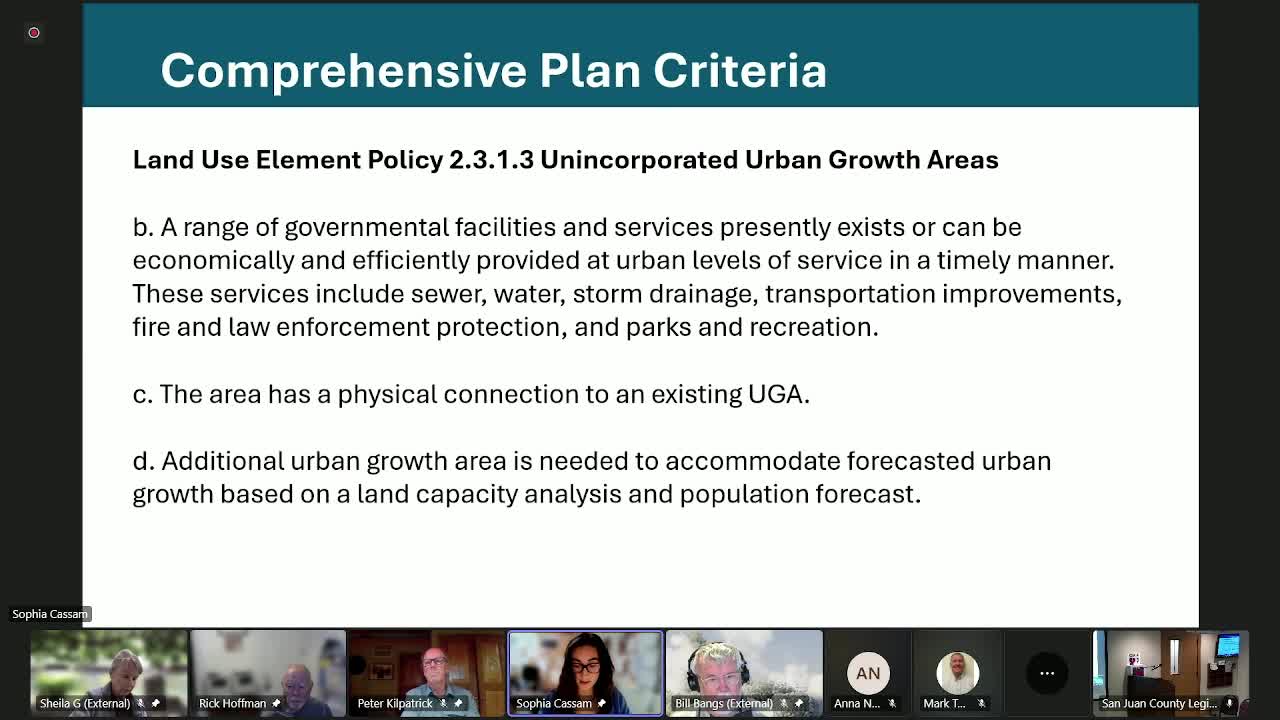 Comprehensive Plan Criteria

Land Use Element Policy 2.3.1.3 Unincorporated Urban Growth Areas

b. A range of governmental facilities and services presently exists or can be economically and efficiently provided at urban levels of service in a timely manner. These services include sewer, water, storm drainage, transportation improvements, fire and law enforcement protection, and parks and recreation.

c. The area has a physical connection to an existing UGA.

d. Additional urban growth area is needed to accommodate forecasted urban growth based on a land capacity analysis and population forecast.

Sophia Cassam

Sheila G (External)

Rick Hoffman

Peter Kilpatrick

Sophia Cassam

Bill Bangs (External)

AN

Anna N...

Mark T...

San Juan County Legi...